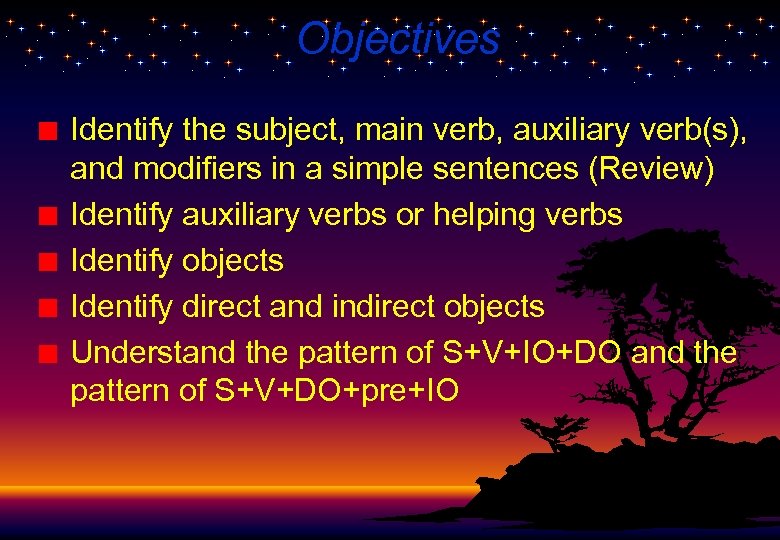 Objectives

- Identify the subject, main verb, auxiliary verb(s), and modifiers in a simple sentences (Review)
- Identify auxiliary verbs or helping verbs
- Identify objects
- Identify direct and indirect objects
- Understand the pattern of S+V+IO+DO and the pattern of S+V+DO+pre+IO